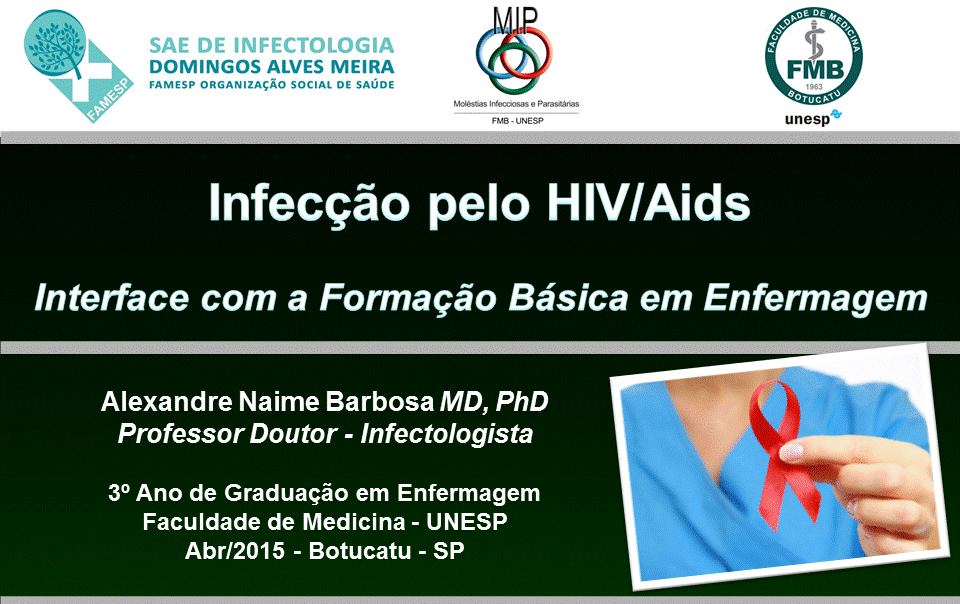 FAMESP

SAE DE INFECTOLOGIA
DOMINGOS ALVES MEIRA
FAMESP ORGANIZAÇÃO SOCIAL DE SAÚDE

MIP
Moléstias Infecciosas e Parasitárias
FMB - UNESP

FACULDADE DE MEDICINA
FMB
1963
BOTUCATU
unesp

Infecção pelo HIV/Aids

Interface com a Formação Básica em Enfermagem

Alexandre Naime Barbosa MD, PhD
Professor Doutor - Infectologista

3º Ano de Graduação em Enfermagem
Faculdade de Medicina - UNESP
Abr/2015 - Botucatu - SP